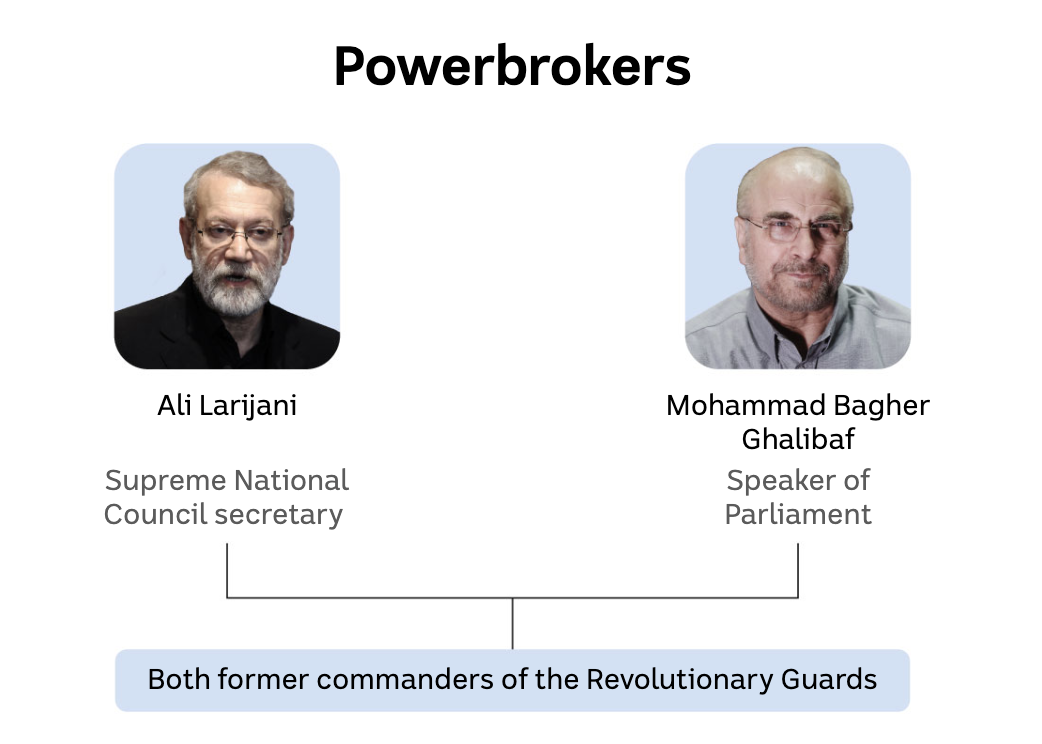 Powerbrokers

Ali Larijani

Supreme National Council secretary

Mohammad Bagher Ghalibaf

Speaker of Parliament

Both former commanders of the Revolutionary Guards